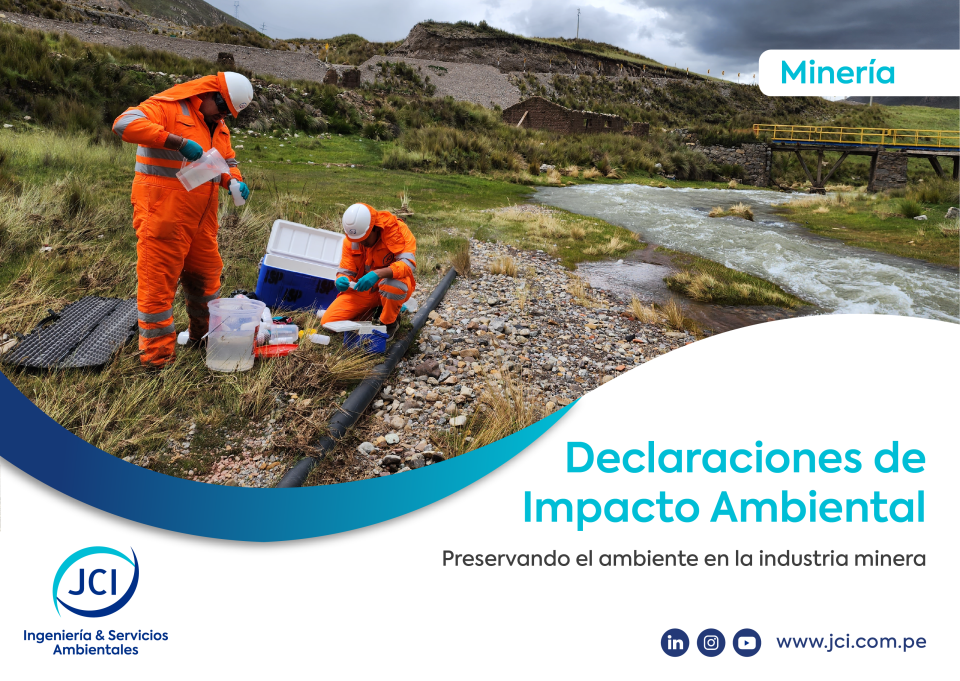 Minería

Declaraciones de Impacto Ambiental

Preservando el ambiente en la industria minera

JCI
Ingeniería & Servicios Ambientales

www.jci.com.pe